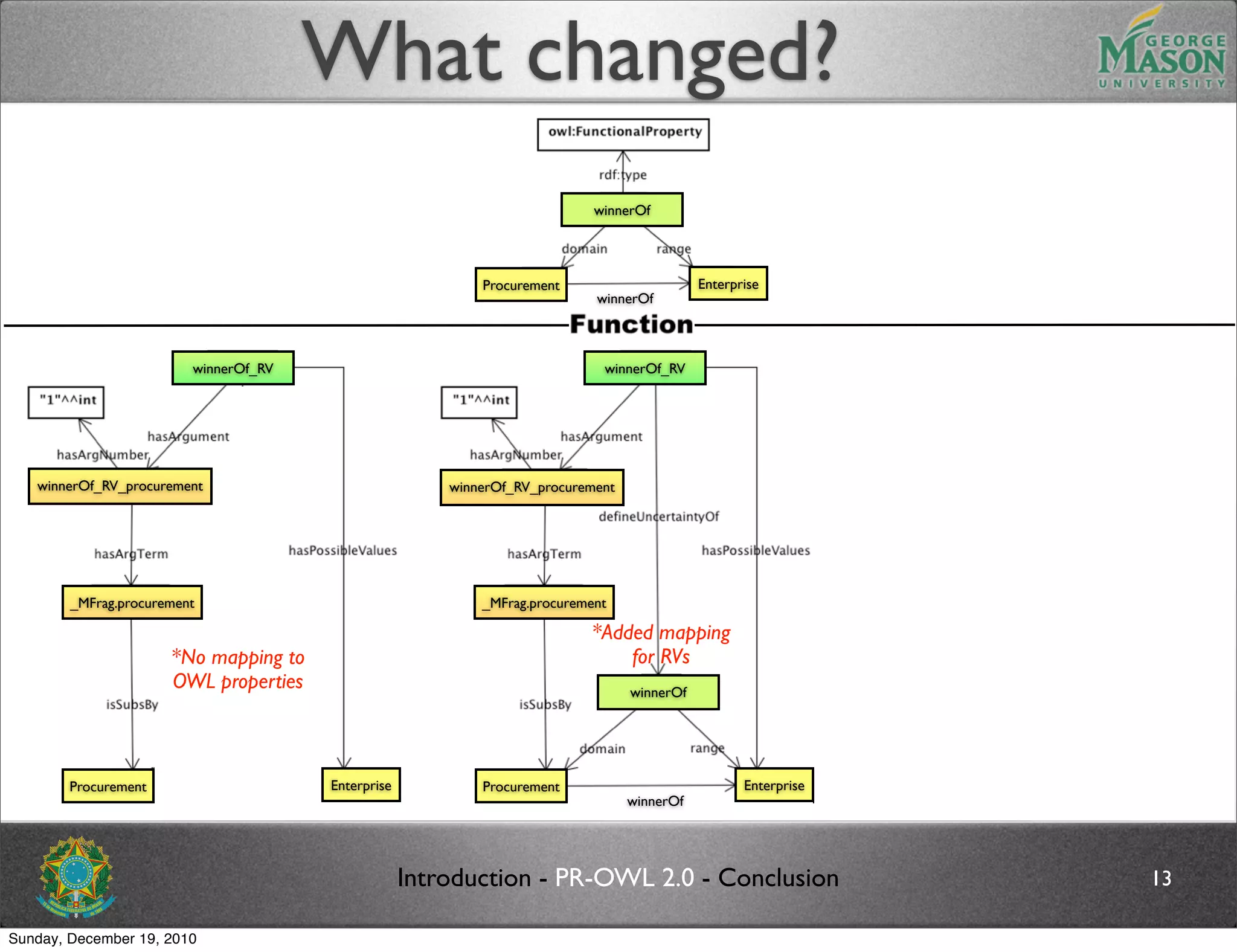 What changed?

GEORGE MASON UNIVERSITY

owl:FunctionalProperty

rdf:type

winnerOf

domain

range

Procurement

Enterprise

winnerOf

Function

winnerOf_RV

"1"^^int

hasArgument

hasArgNumber

winnerOf_RV_procurement

hasArgTerm

hasPossibleValues

_MFrag.procurement

*No mapping to OWL properties

isSubsBy

Procurement

Enterprise

winnerOf_RV

"1"^^int

hasArgument

hasArgNumber

winnerOf_RV_procurement

defineUncertaintyOf

hasArgTerm

hasPossibleValues

_MFrag.procurement

*Added mapping for RVs

winnerOf

isSubsBy

domain

range

Procurement

Enterprise

winnerOf

Introduction - PR-OWL 2.0 - Conclusion

13

Sunday, December 19, 2010